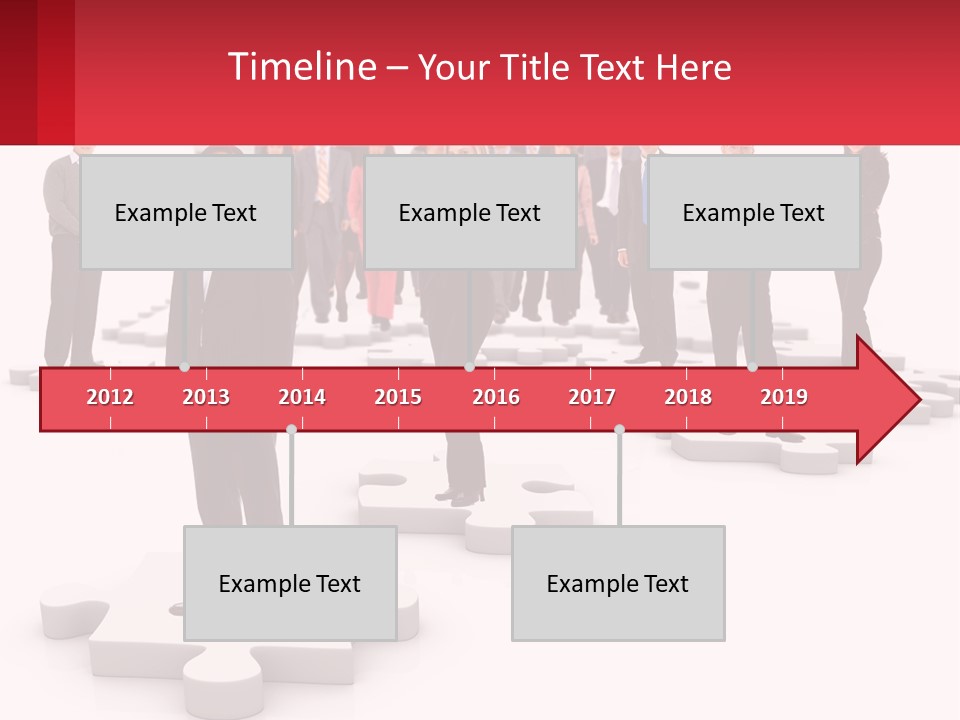 Timeline – Your Title Text Here

Example Text

Example Text

Example Text

2012 2013 2014 2015 2016 2017 2018 2019

Example Text

Example Text